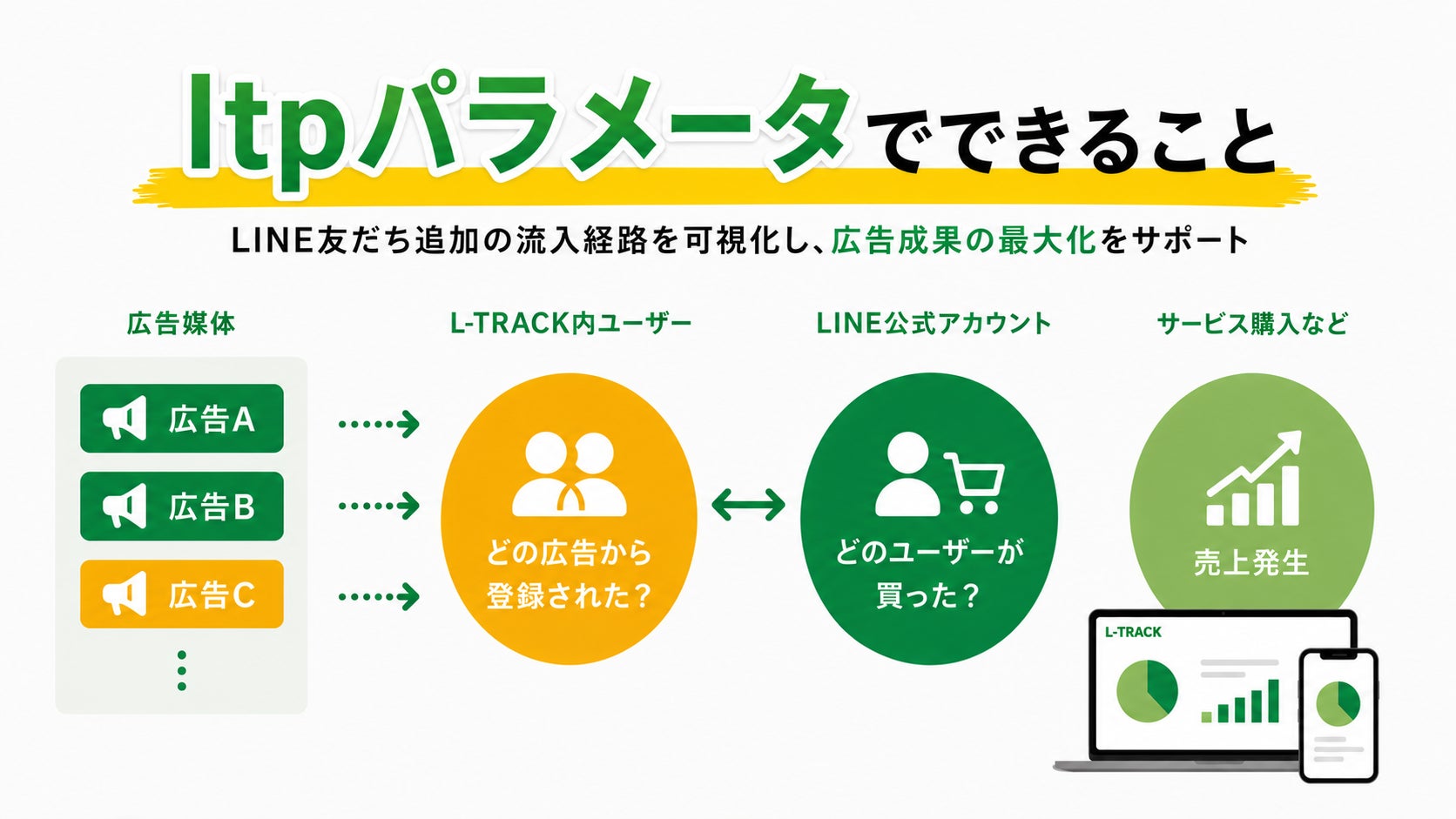 ltpパラメータでできること

LINE友だち追加の流入経路を可視化し、広告成果の最大化をサポート

広告媒体

広告A

広告B

広告C

L-TRACK内ユーザー

どの広告から登録された？

LINE公式アカウント

どのユーザーが買った？

サービス購入など

売上発生

L-TRACK